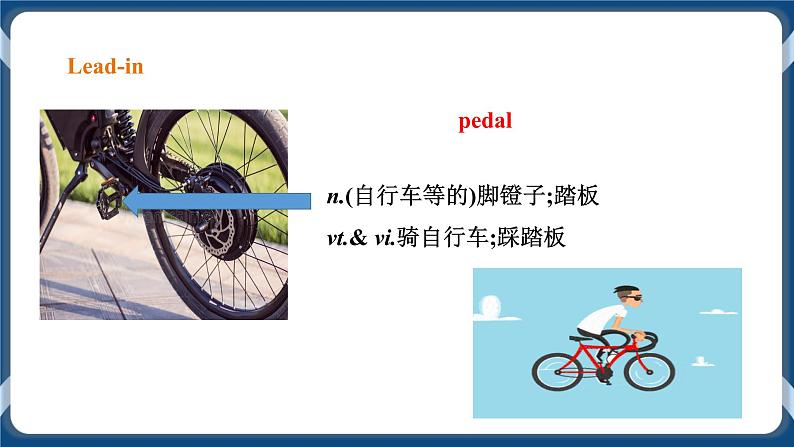 Lead-in

pedal

n.(自行车等的)脚镫子;踏板

vt.& vi.骑自行车;踩踏板